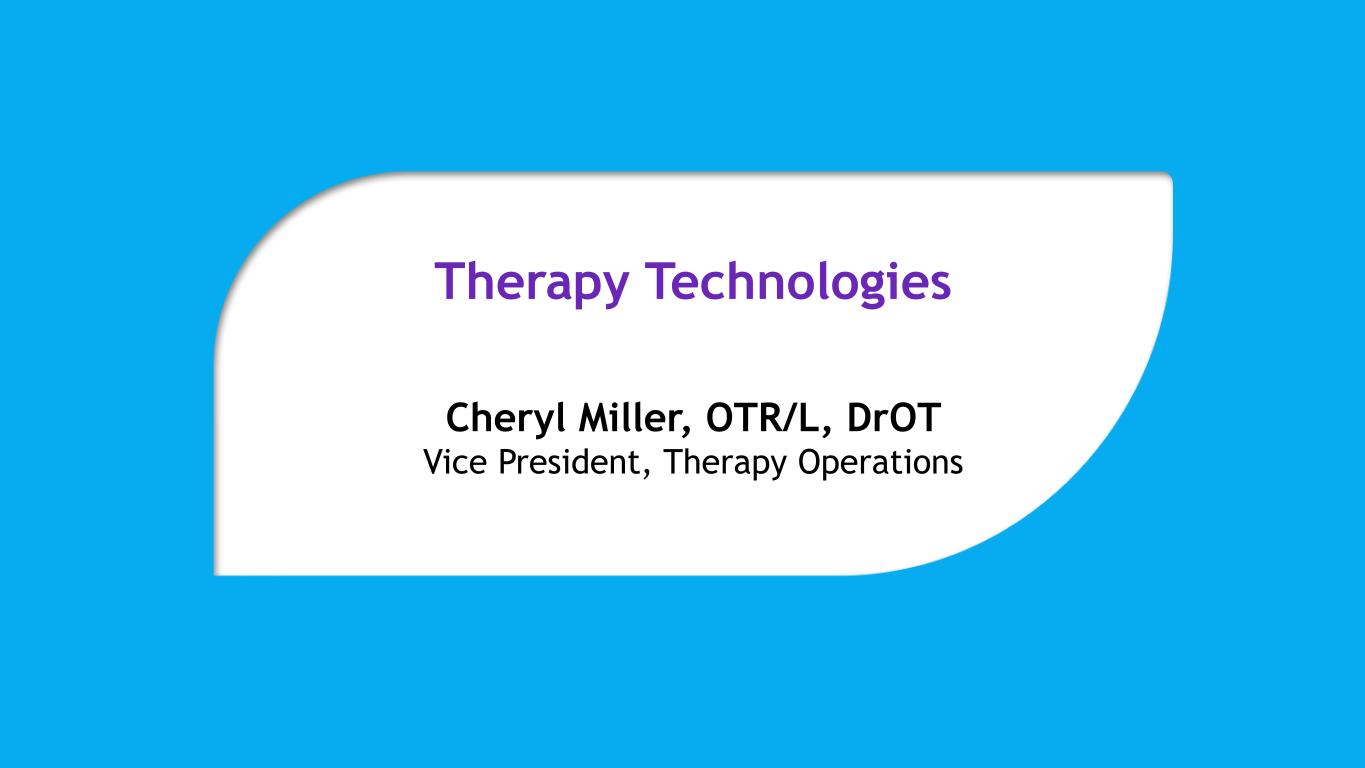 Therapy Technologies

Cheryl Miller, OTR/L, DrOT
Vice President, Therapy Operations